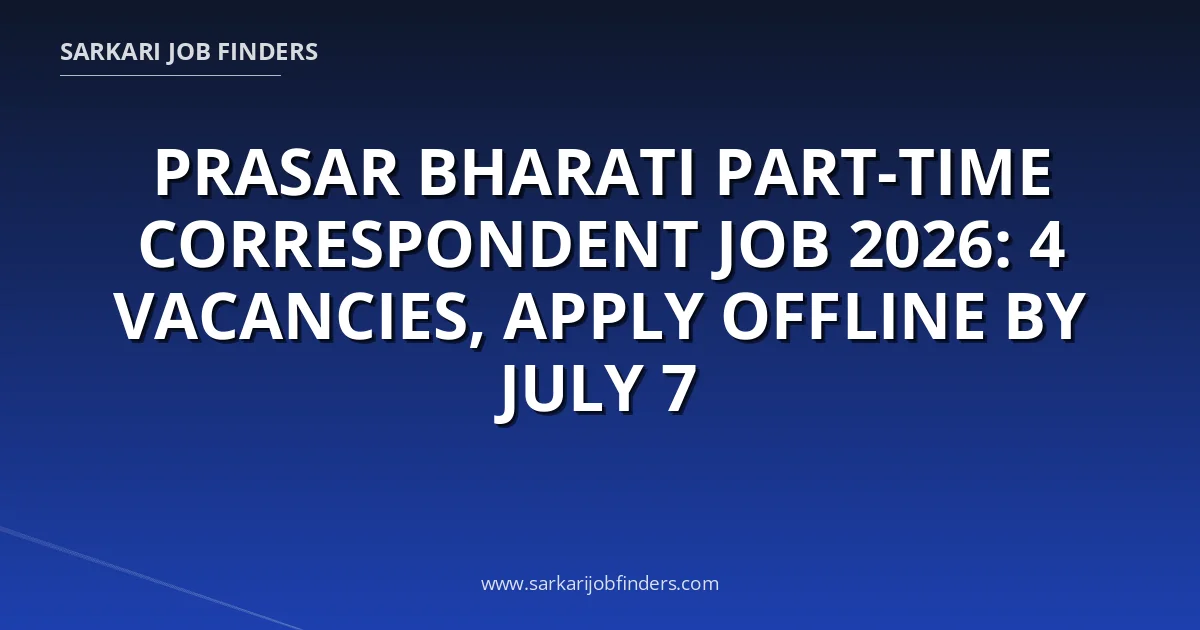 SARKARI JOB FINDERS

PRASAR BHARATI PART-TIME CORRESPONDENT JOB 2026: 4 VACANCIES, APPLY OFFLINE BY JULY 7

www.sarkarijobfinders.com